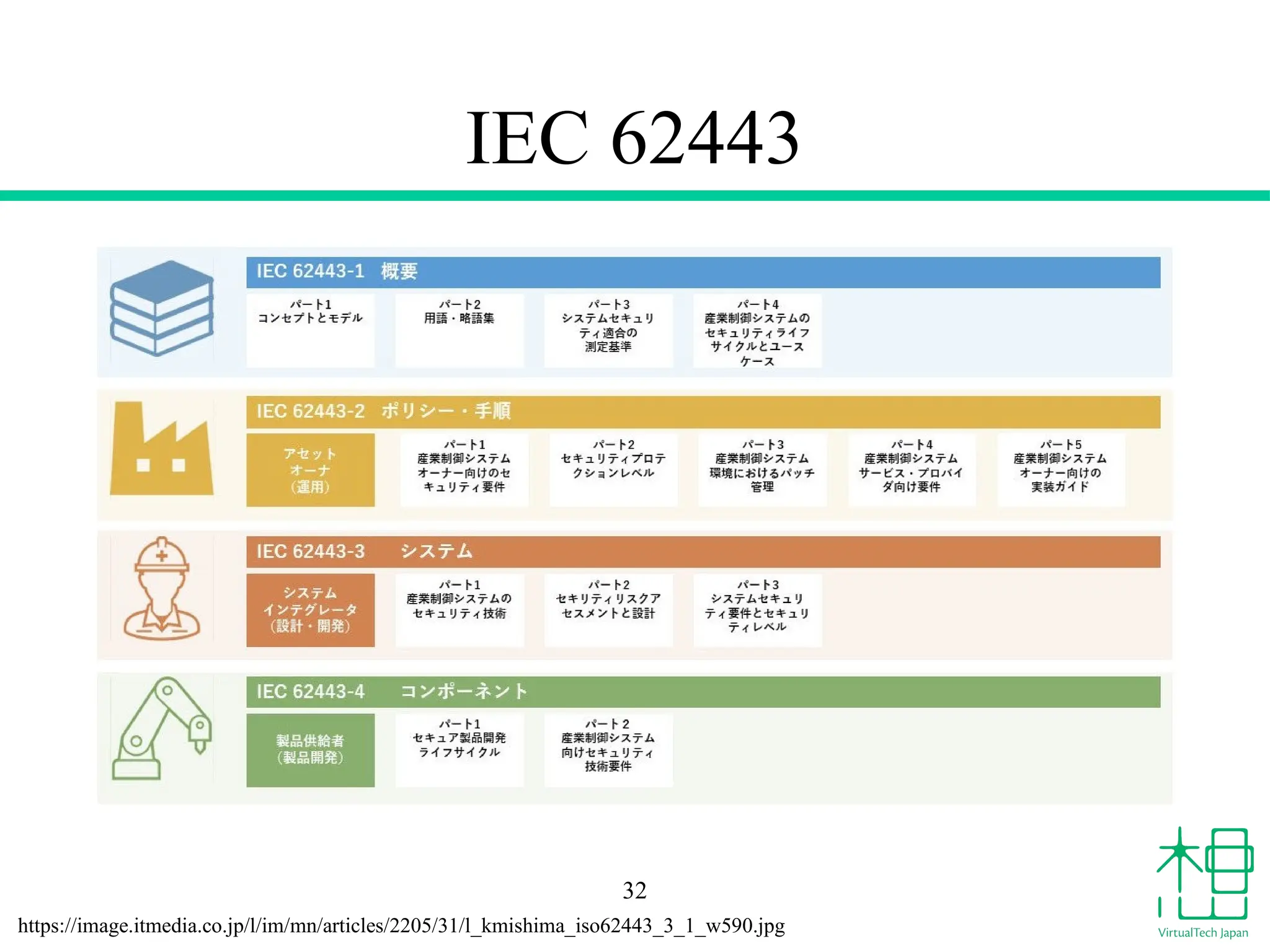 IEC 62443

IEC 62443-1 概要

パート1
コンセプトとモデル

パート2
用語・略語集

パート3
システムセキュリティ適合の測定基準

パート4
産業制御システムのセキュリティライフサイクルとユースケース

IEC 62443-2 ポリシー・手順

アセットオーナ（運用）

パート1
産業制御システムオーナー向けのセキュリティ要件

パート2
セキュリティプロテクションレベル

パート3
産業制御システム環境におけるパッチ管理

パート4
産業制御システムサービス・プロバイダ向け要件

パート5
産業制御システムオーナー向けの実装ガイド

IEC 62443-3 システム

システムインテグレータ（設計・開発）

パート1
産業制御システムのセキュリティ技術

パート2
セキリティリスクアセスメントと設計

パート3
システムセキュリティ要件とセキュリティレベル

IEC 62443-4 コンポーネント

製品供給者（製品開発）

パート1
セキュア製品開発ライフサイクル

パート2
産業制御システム向けセキュリティ技術要件

32

https://image.itmedia.co.jp/l/im/mn/articles/2205/31/l_kmishima_iso62443_3_1_w590.jpg

VirtualTech Japan